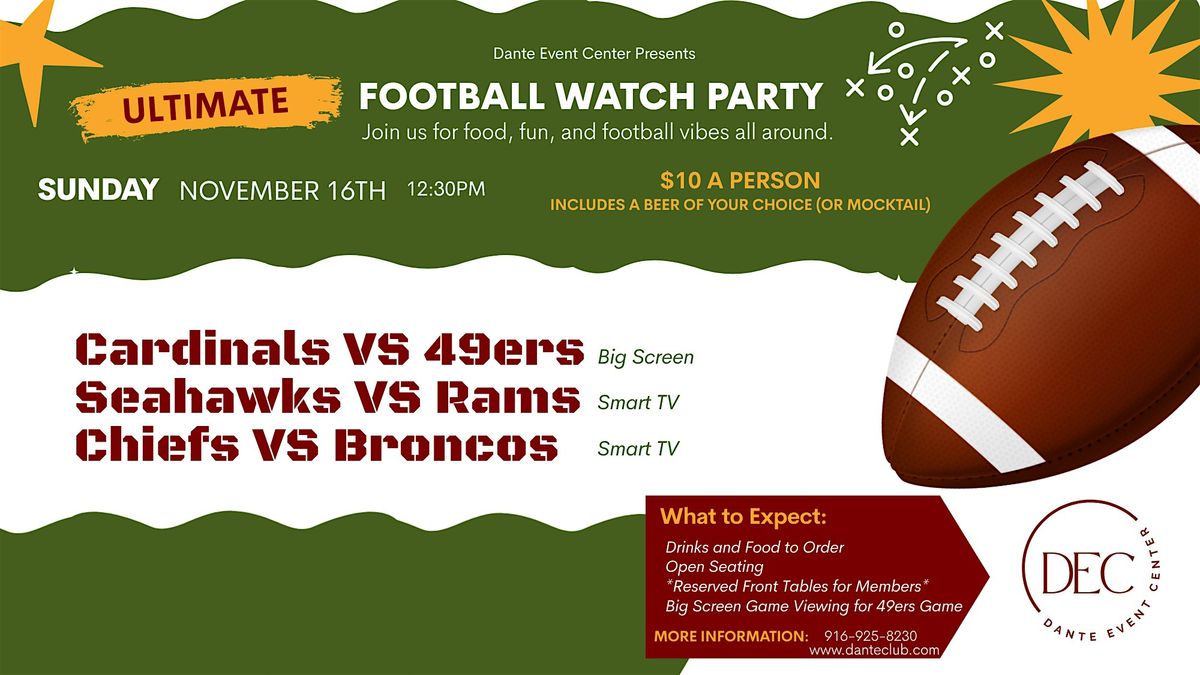 Dante Event Center Presents

ULTIMATE

FOOTBALL WATCH PARTY

Join us for food, fun, and football vibes all around.

SUNDAY NOVEMBER 16TH 12:30PM

$10 A PERSON
INCLUDES A BEER OF YOUR CHOICE (OR MOCKTAIL)

Cardinals VS 49ers Big Screen
Seahawks VS Rams Smart TV
Chiefs VS Broncos Smart TV

What to Expect:
Drinks and Food to Order
Open Seating
*Reserved Front Tables for Members*
Big Screen Game Viewing for 49ers Game

MORE INFORMATION: 916-925-8230
www.danteclub.com

DEC
DANTE EVENT CENTER